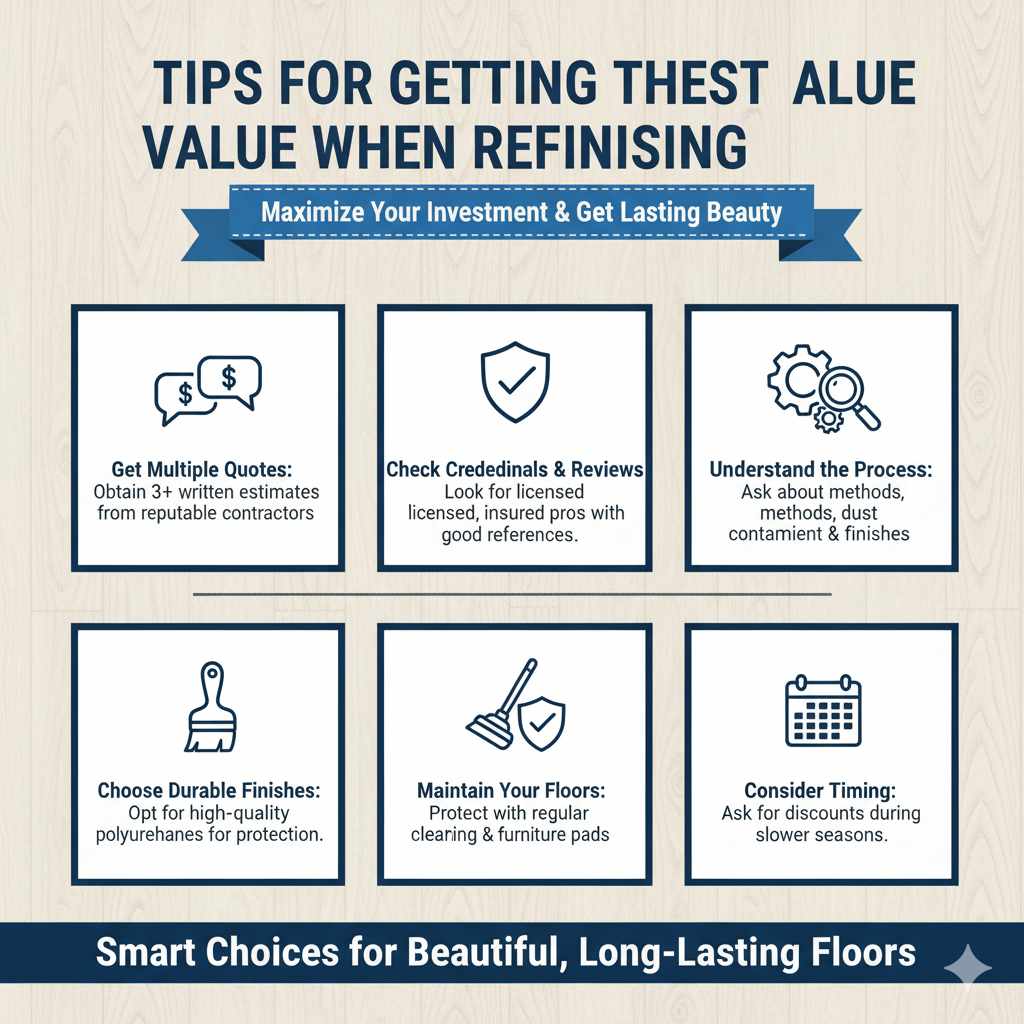 TIPS FOR GETTING THEST ALUE VALUE WHEN REFINISING

Maximize Your Investment & Get Lasting Beauty

$ $

Get Multiple Quotes:
Obtain 3+ written estimates from reputable contractors

Check Crededinals & Reviews
Look for licensed licensed, insured pros with good references.

Understand the Process:
Ask about methods, methods, dust contamient & finishes

Choose Durable Finishes:
Opt for high-quality polyurehanes for protection.

Maintain Your Floors:
Protect with regular clearing & furniture pads

Consider Timing:
Ask for discounts during slower seasons.

Smart Choices for Beautiful, Long-Lasting Floors